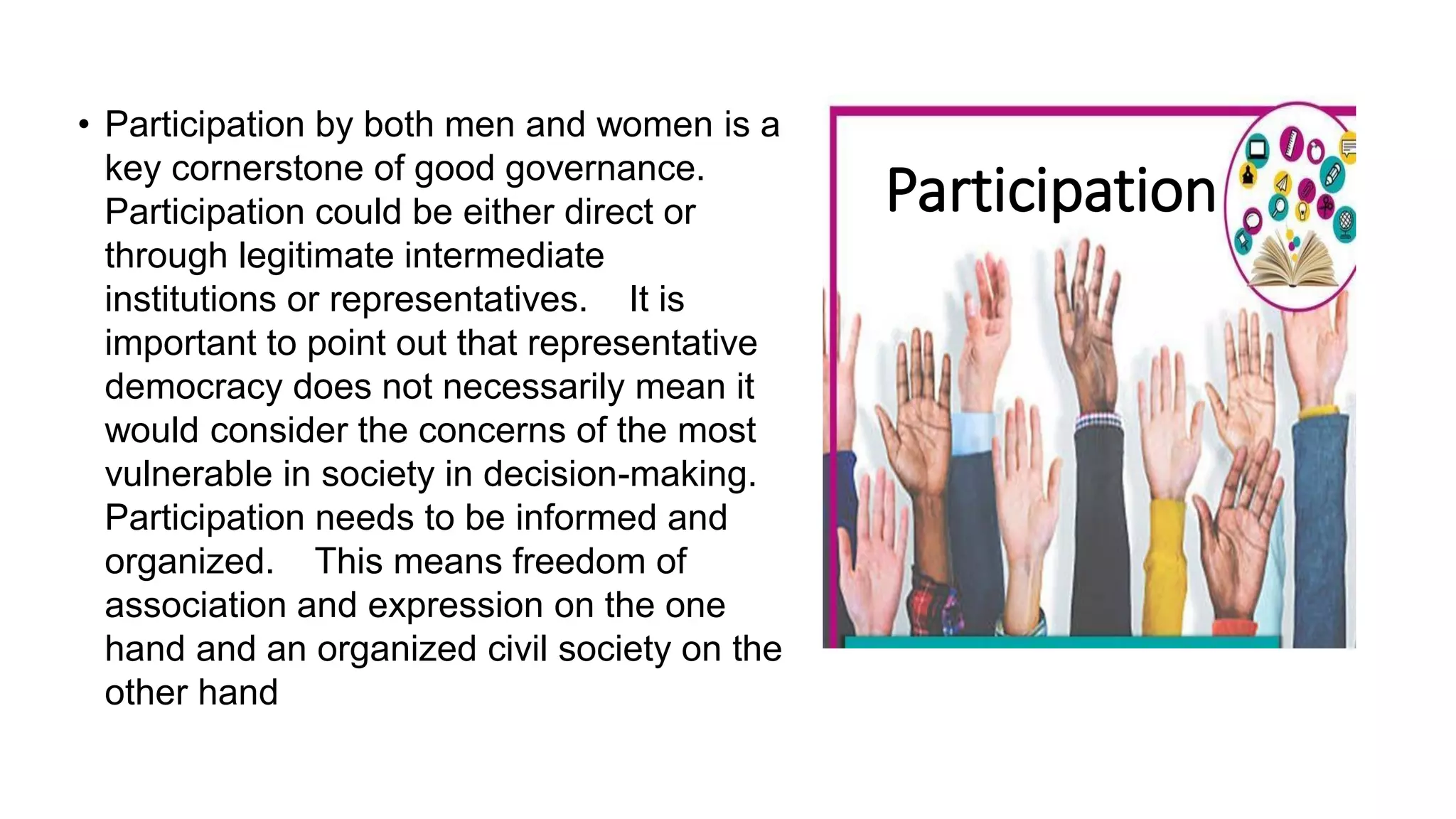 • Participation by both men and women is a key cornerstone of good governance. Participation could be either direct or through legitimate intermediate institutions or representatives. It is important to point out that representative democracy does not necessarily mean it would consider the concerns of the most vulnerable in society in decision-making. Participation needs to be informed and organized. This means freedom of association and expression on the one hand and an organized civil society on the other hand

Participation